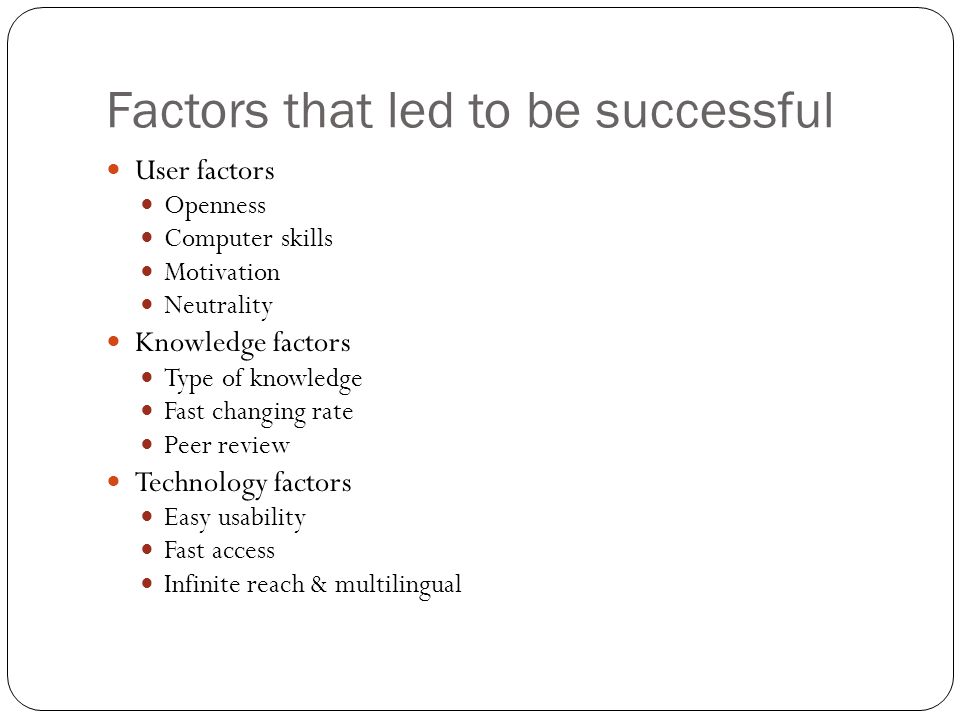 Factors that led to be successful

- User factors
  - Openness
  - Computer skills
  - Motivation
  - Neutrality
- Knowledge factors
  - Type of knowledge
  - Fast changing rate
  - Peer review
- Technology factors
  - Easy usability
  - Fast access
  - Infinite reach & multilingual